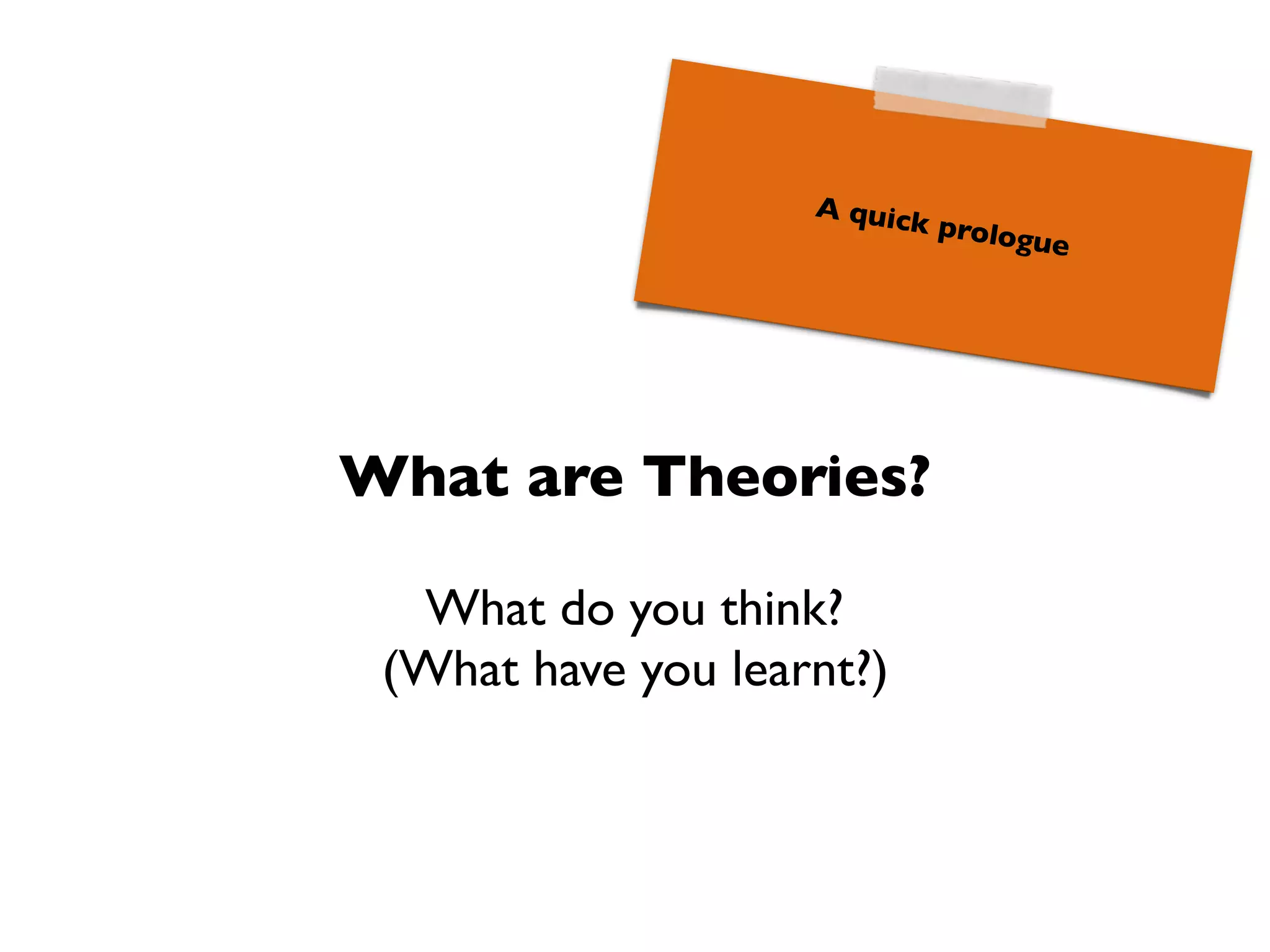 A quick prologue

What are Theories?

What do you think?
(What have you learnt?)